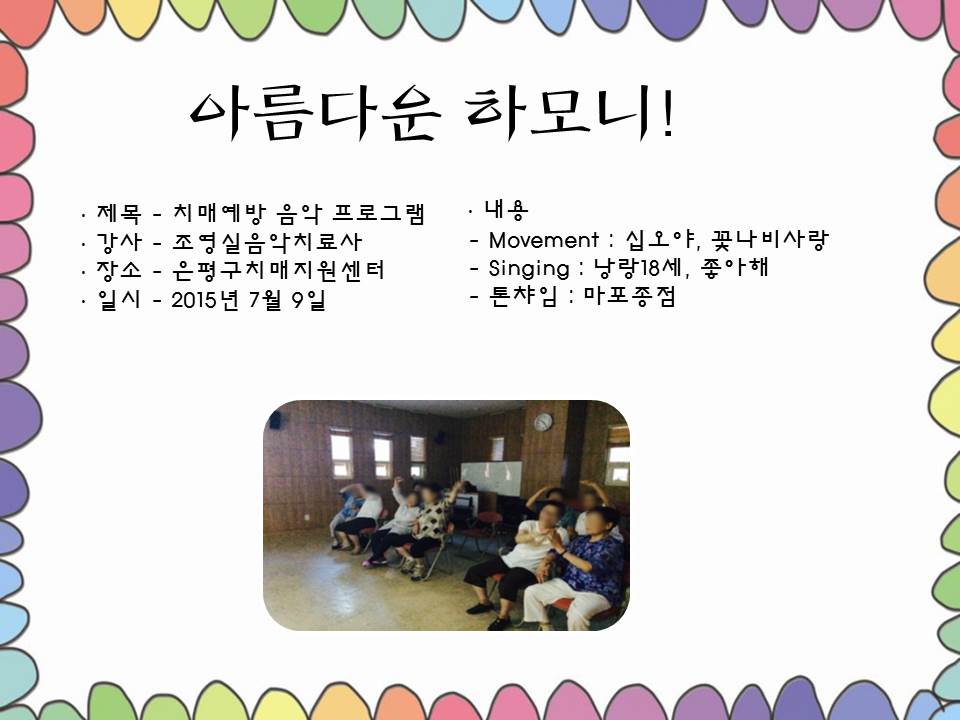 아름다운 하모니!

· 제목 - 치매예방 음악 프로그램
· 강사 - 조영실음악치료사
· 장소 - 은평구치매지원센터
· 일시 - 2015년 7월 9일

· 내용
- Movement : 십오야, 꽃나비사랑
- Singing : 낭랑18세, 좋아해
- 톤챠임 : 마포종점